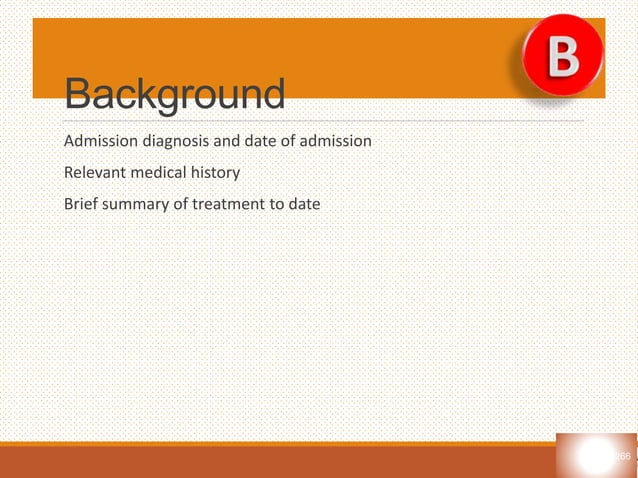 B

Background

Admission diagnosis and date of admission

Relevant medical history

Brief summary of treatment to date

266